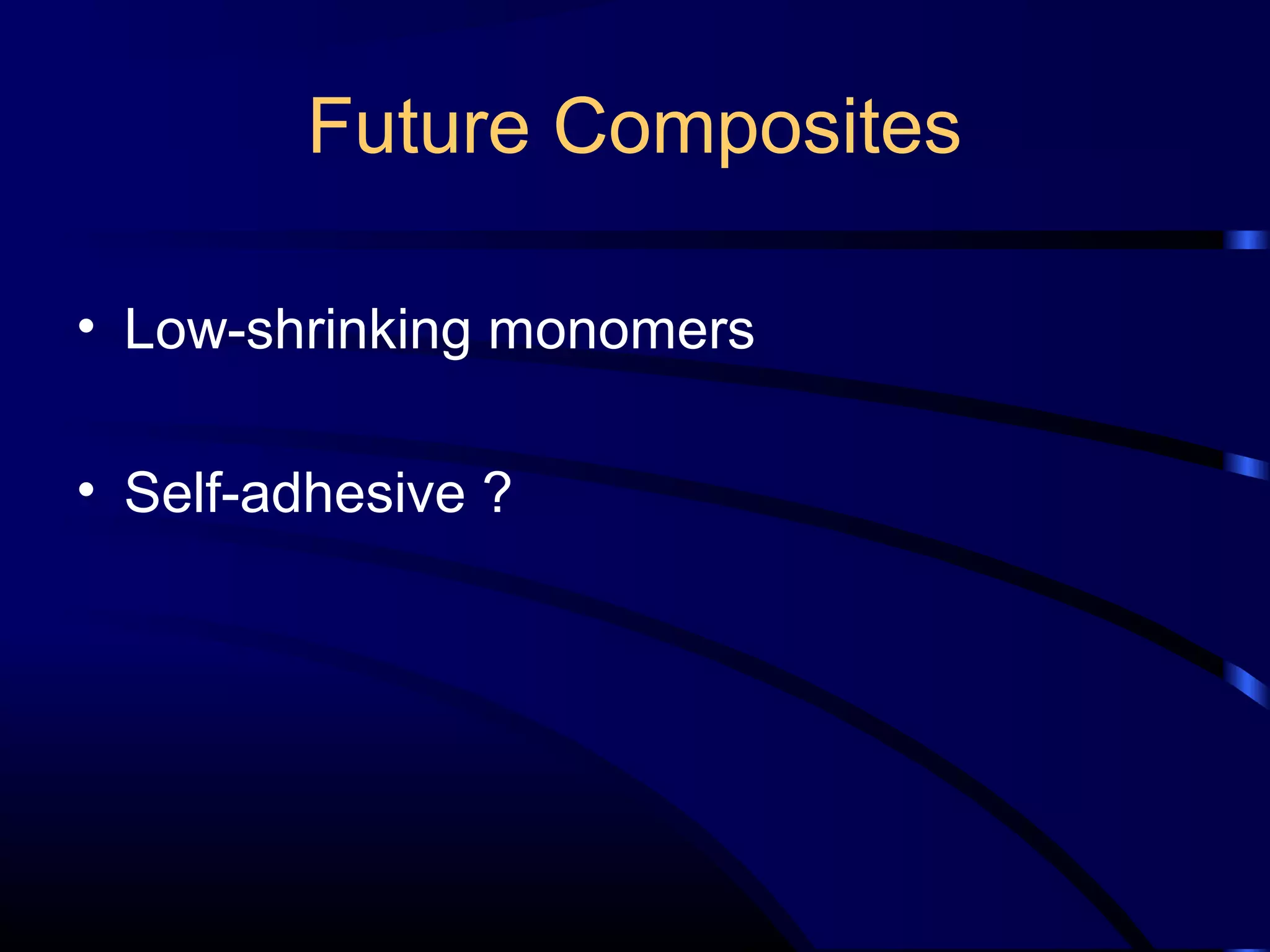 Future Composites

• Low-shrinking monomers

• Self-adhesive ?